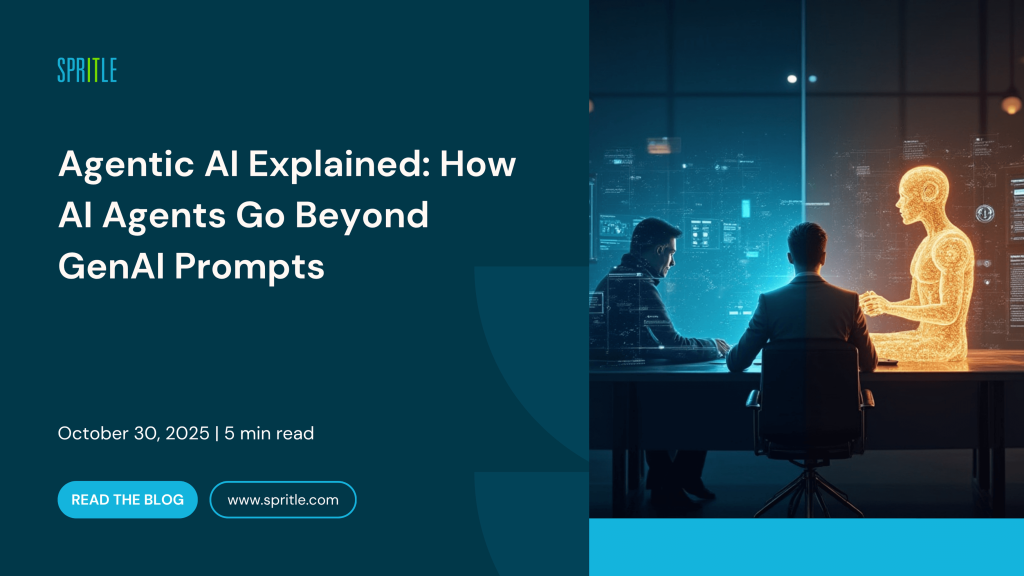 SPRITLE

Agentic AI Explained: How AI Agents Go Beyond GenAI Prompts

October 30, 2025 | 5 min read

READ THE BLOG

www.spritle.com